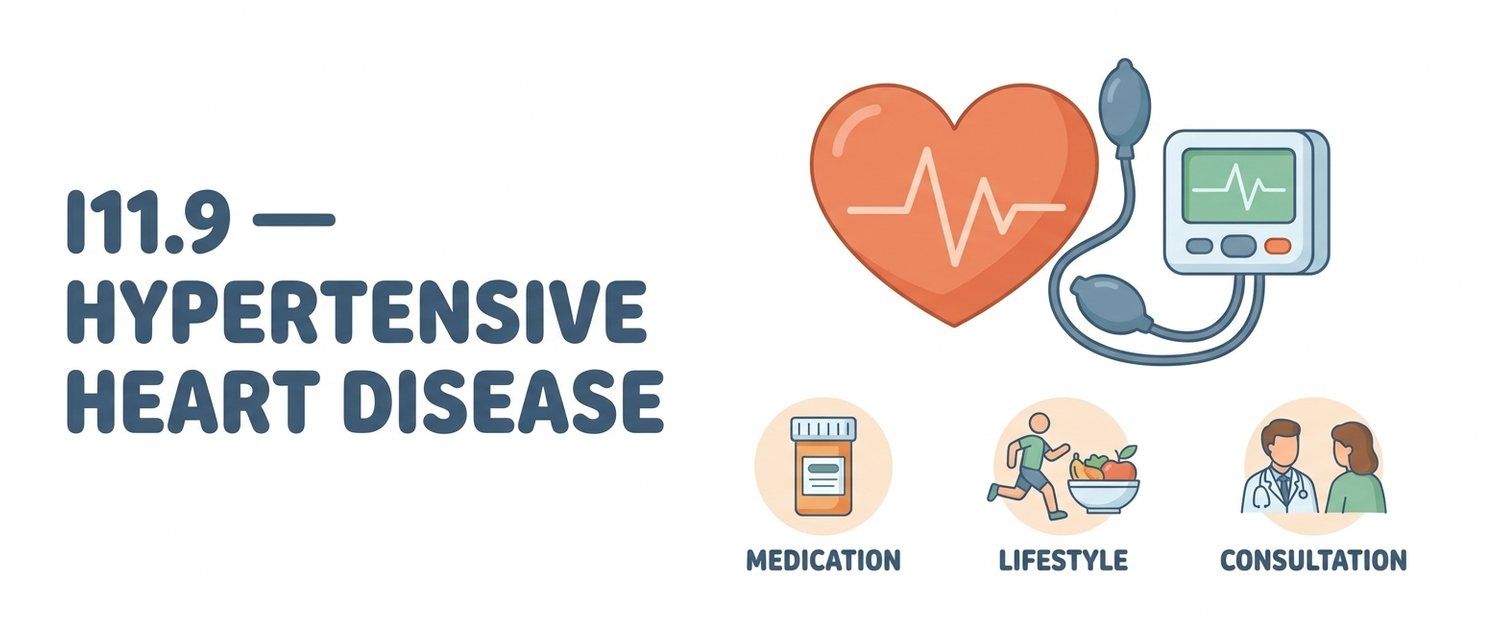 I11.9 — HYPERTENSIVE HEART DISEASE

MEDICATION

LIFESTYLE

CONSULTATION